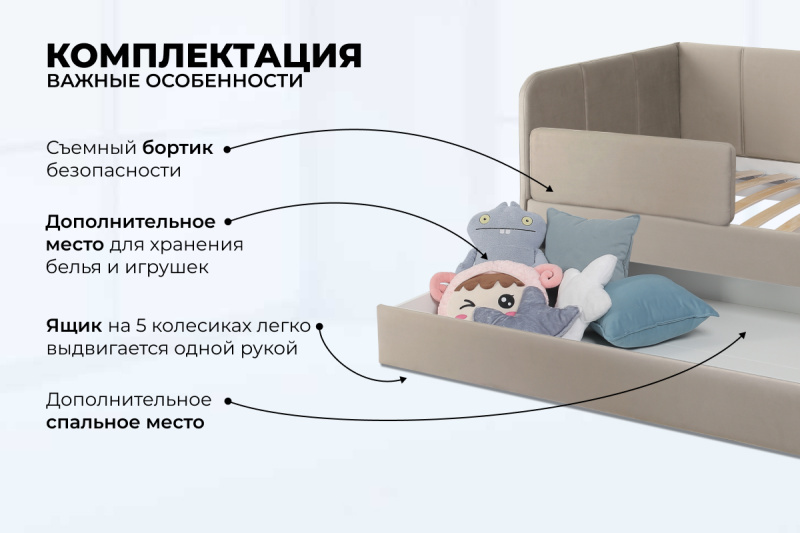 КОМПЛЕКТАЦИЯ
ВАЖНЫЕ ОСОБЕННОСТИ

Съемный бортик безопасности

Дополнительное место для хранения белья и игрушек

Ящик на 5 колесиках легко выдвигается одной рукой

Дополнительное спальное место